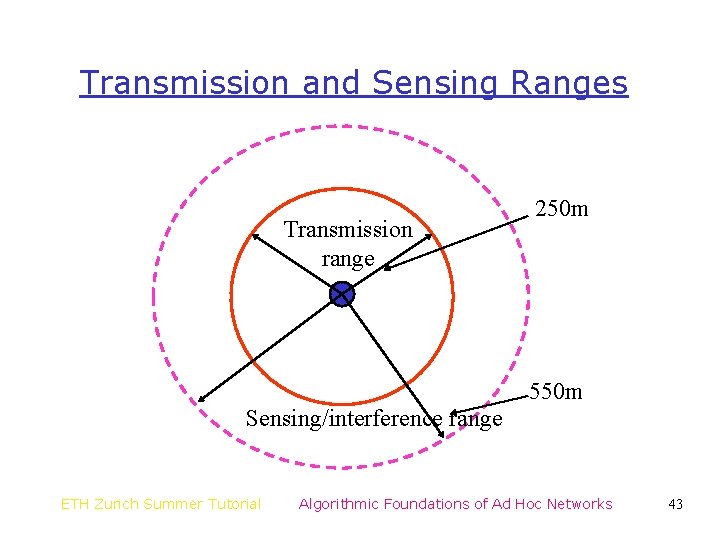 Transmission and Sensing Ranges

Transmission range

250m

550m

Sensing/interference range

ETH Zurich Summer Tutorial

Algorithmic Foundations of Ad Hoc Networks

43